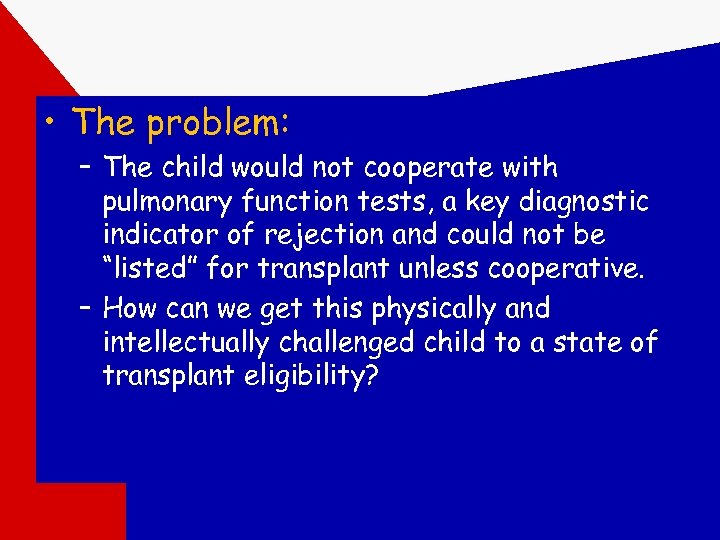 • The problem:

– The child would not cooperate with pulmonary function tests, a key diagnostic indicator of rejection and could not be “listed” for transplant unless cooperative.

– How can we get this physically and intellectually challenged child to a state of transplant eligibility?